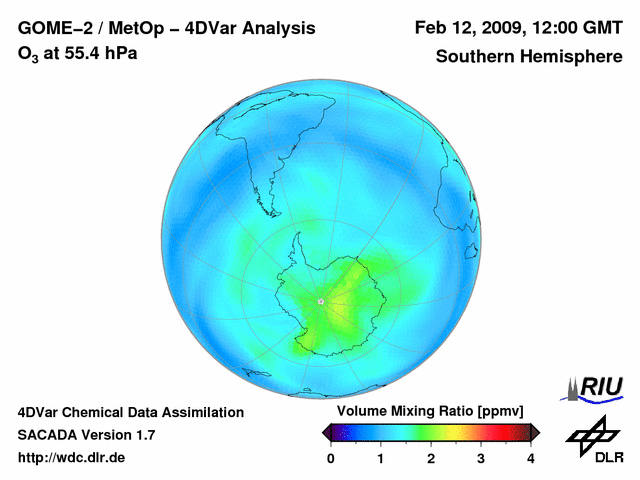 GOME–2 / MetOp – 4DVar Analysis
$O_3$ at 55.4 hPa

Feb 12, 2009, 12:00 GMT
Southern Hemisphere

4DVar Chemical Data Assimilation
SACADA Version 1.7
http://wdc.dlr.de

Volume Mixing Ratio [ppmv]
0 1 2 3 4

RIU

DLR